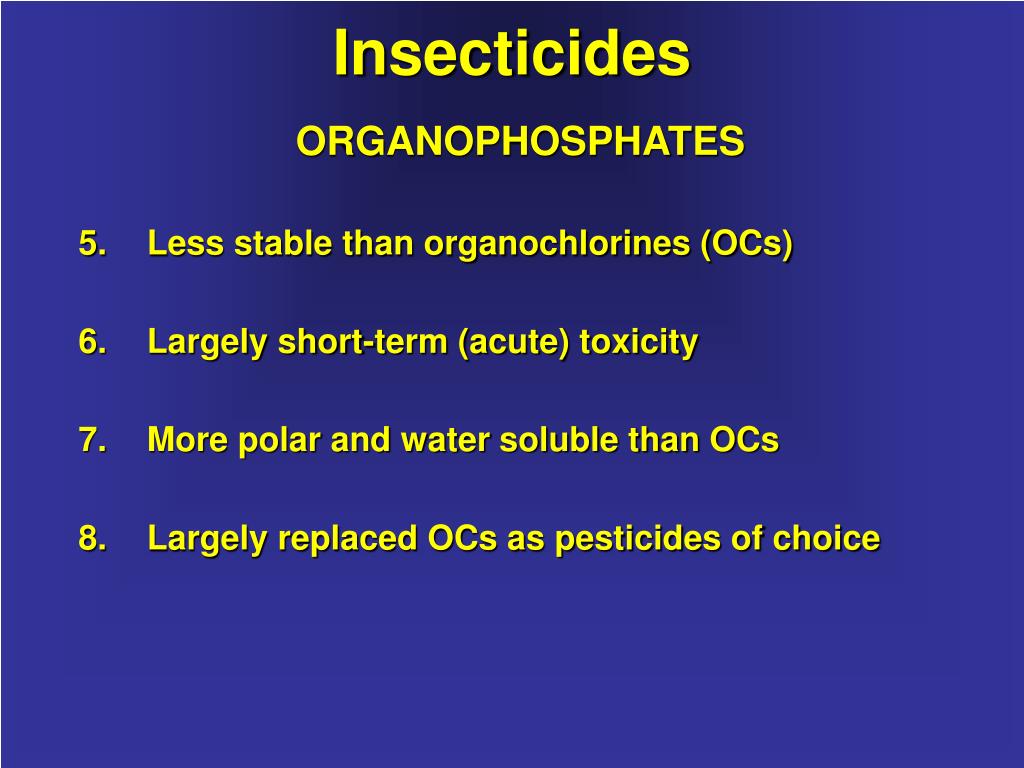 Insecticides

ORGANOPHOSPHATES

5. Less stable than organochlorines (OCs)

6. Largely short-term (acute) toxicity

7. More polar and water soluble than OCs

8. Largely replaced OCs as pesticides of choice